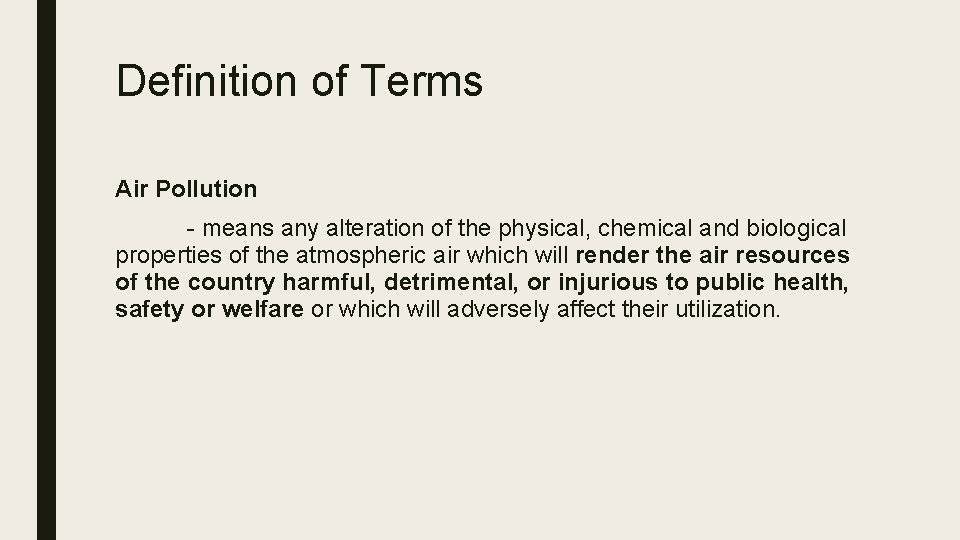 Definition of Terms

Air Pollution

- means any alteration of the physical, chemical and biological properties of the atmospheric air which will render the air resources of the country harmful, detrimental, or injurious to public health, safety or welfare or which will adversely affect their utilization.